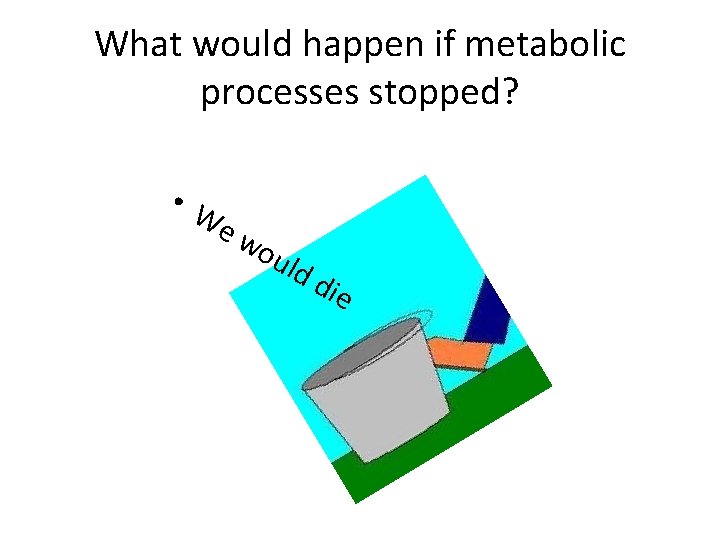 What would happen if metabolic processes stopped?

• We would die